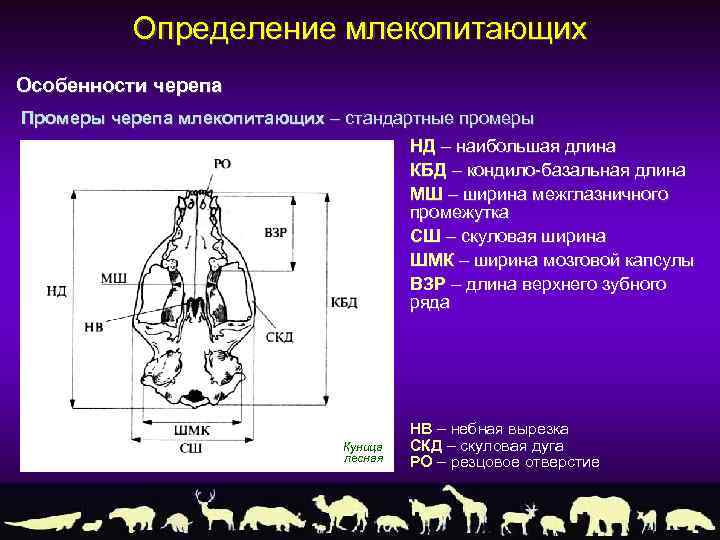 Определение млекопитающих

Особенности черепа

Промеры черепа млекопитающих – стандартные промеры

РО
ВЗР
МШ
НД
КБД
НВ
СКД
ШМК
СШ
Куница лесная

НД – наибольшая длина
КБД – кондило-базальная длина
МШ – ширина межглазничного промежутка
СШ – скуловая ширина
ШМК – ширина мозговой капсулы
ВЗР – длина верхнего зубного ряда

НВ – небная вырезка
СКД – скуловая дуга
РО – резцовое отверстие